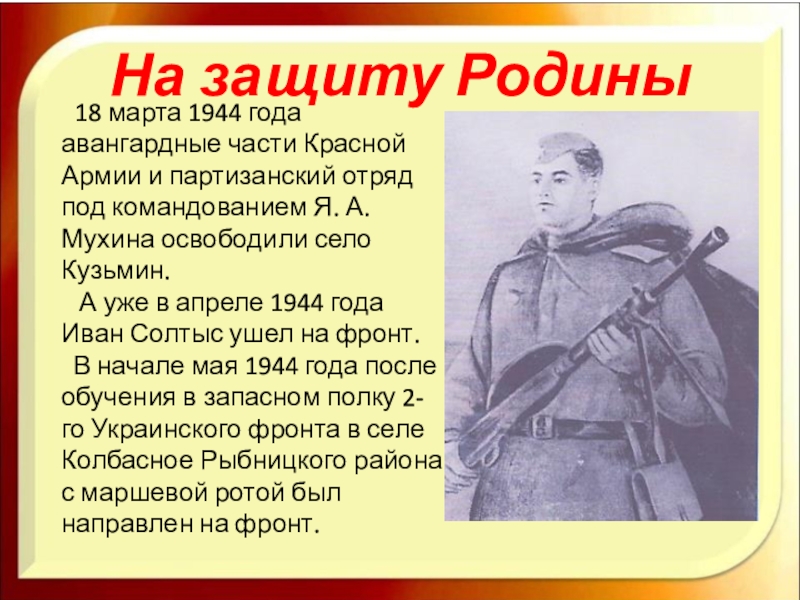 На защиту Родины

18 марта 1944 года авангардные части Красной Армии и партизанский отряд под командованием Я. А. Мухина освободили село Кузьмин.

А уже в апреле 1944 года Иван Солтыс ушел на фронт.

В начале мая 1944 года после обучения в запасном полку 2-го Украинского фронта в селе Колбасное Рыбницкого района с маршевой ротой был направлен на фронт.